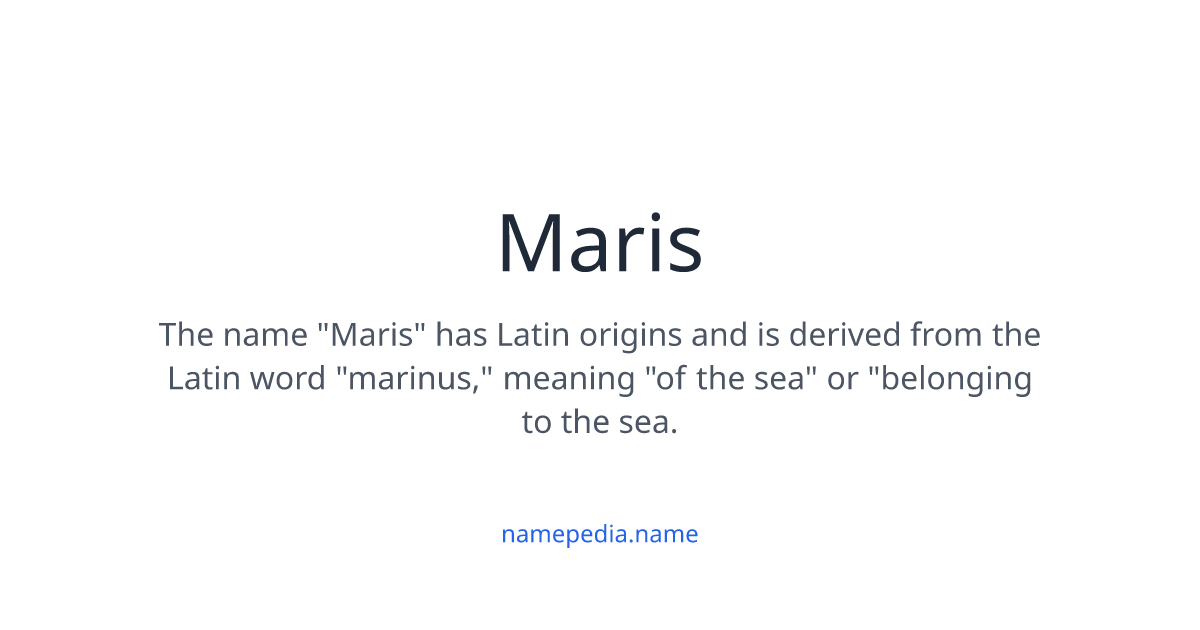 Maris

The name "Maris" has Latin origins and is derived from the Latin word "marinus," meaning "of the sea" or "belonging to the sea.

namepedia.name